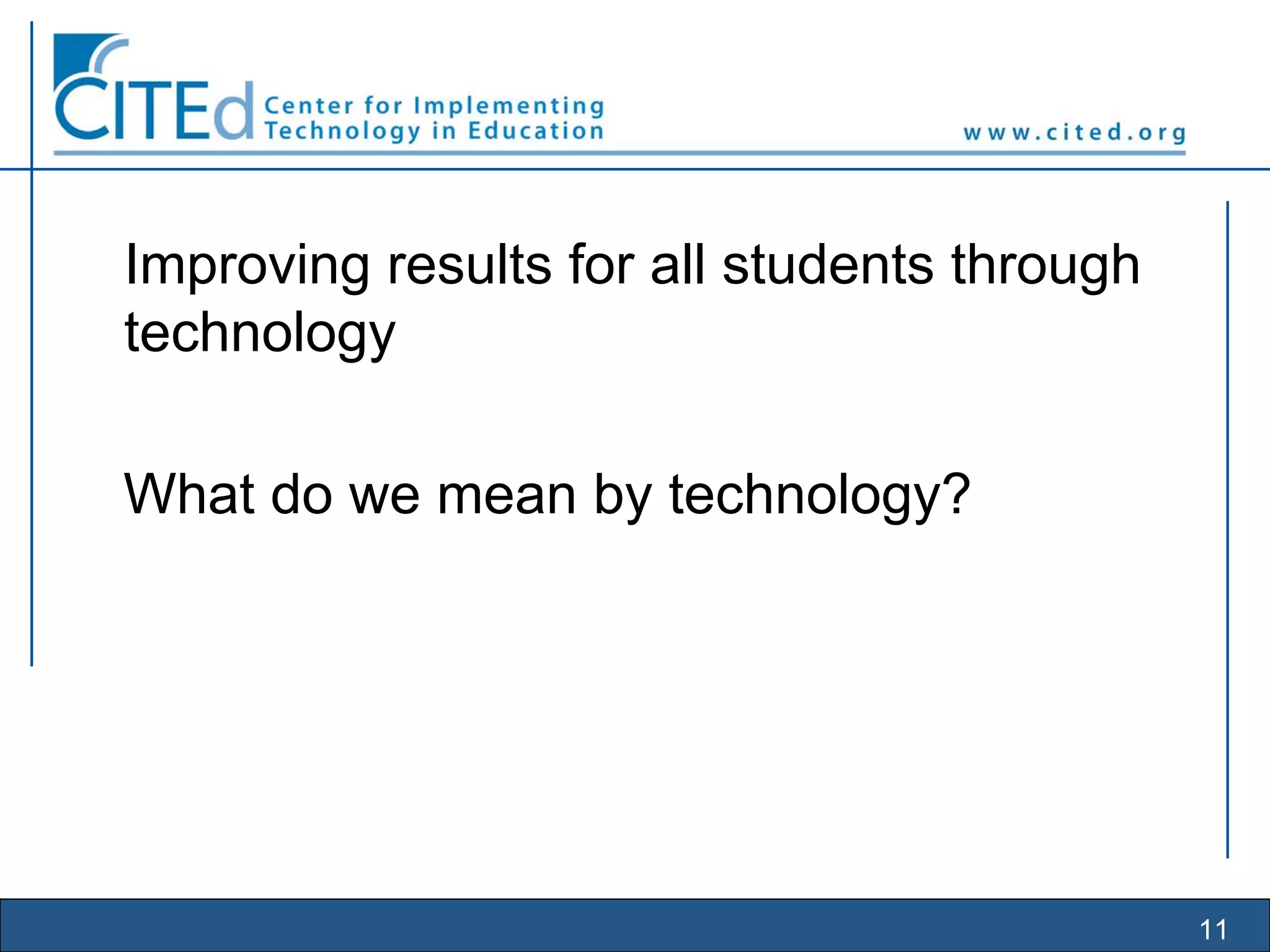 CITEd Center for Implementing Technology in Education

www.cited.org

Improving results for all students through technology

What do we mean by technology?

11